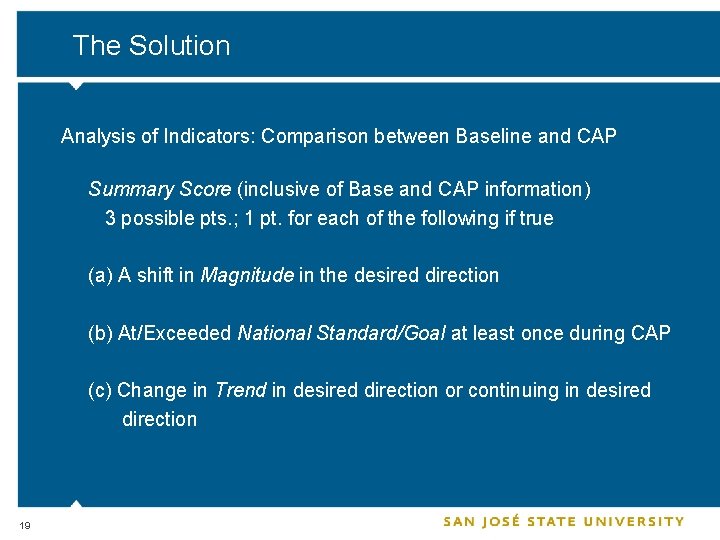 The Solution

Analysis of Indicators: Comparison between Baseline and CAP

Summary Score (inclusive of Base and CAP information)
3 possible pts.; 1 pt. for each of the following if true

(a) A shift in Magnitude in the desired direction

(b) At/Exceeded National Standard/Goal at least once during CAP

(c) Change in Trend in desired direction or continuing in desired direction

19

SAN JOSÉ STATE UNIVERSITY